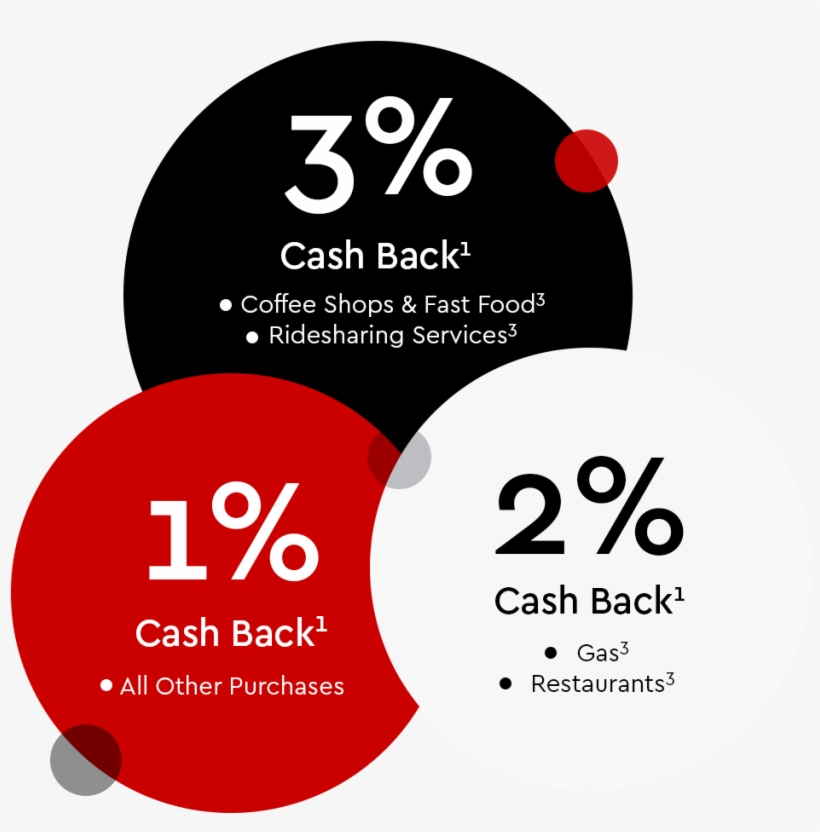 3%

Cash Back$^1$

• Coffee Shops & Fast Food$^3$
• Ridesharing Services$^3$

1%

Cash Back$^1$

• All Other Purchases

2%

Cash Back$^1$

• Gas$^3$
• Restaurants$^3$